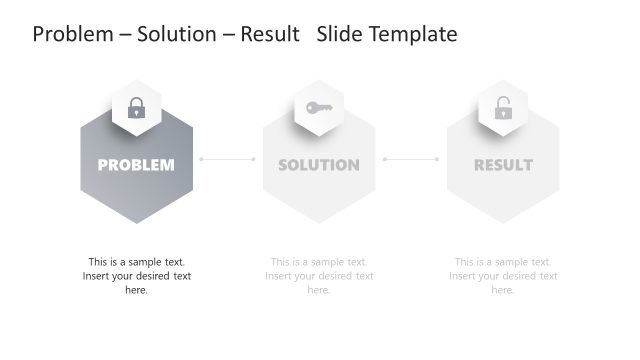 Problem – Solution – Result   Slide Template

PROBLEM

SOLUTION

RESULT

This is a sample text. Insert your desired text here.

This is a sample text. Insert your desired text here.

This is a sample text. Insert your desired text here.